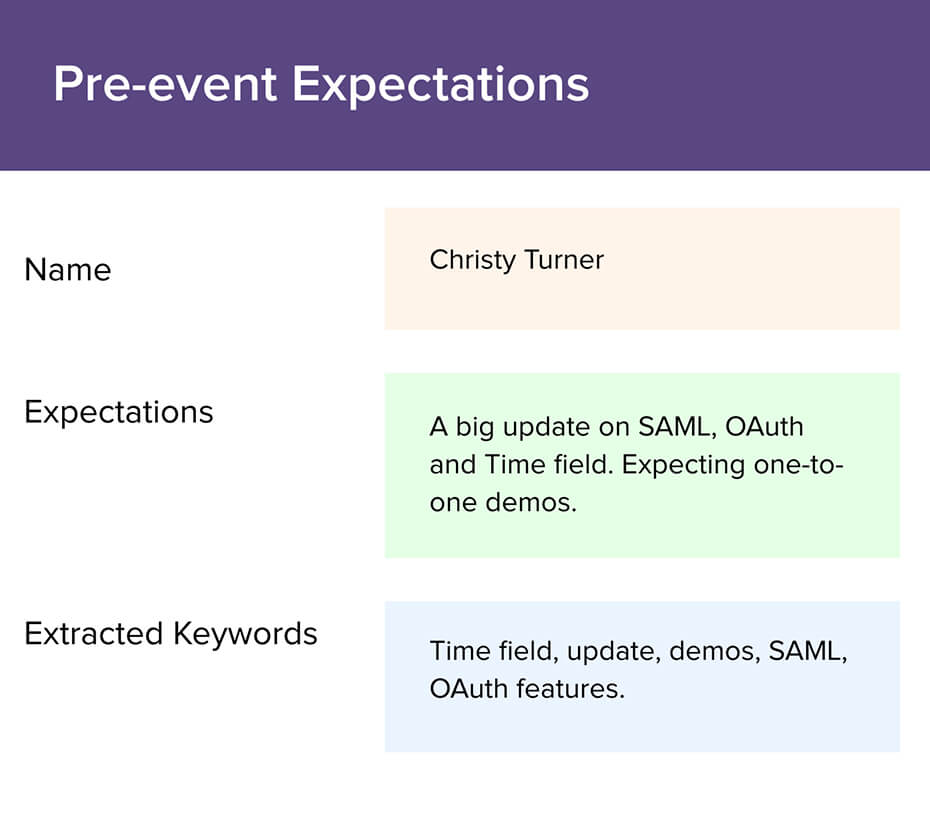 Pre-event Expectations

Name

Christy Turner

Expectations

A big update on SAML, OAuth and Time field. Expecting one-to-one demos.

Extracted Keywords

Time field, update, demos, SAML, OAuth features.